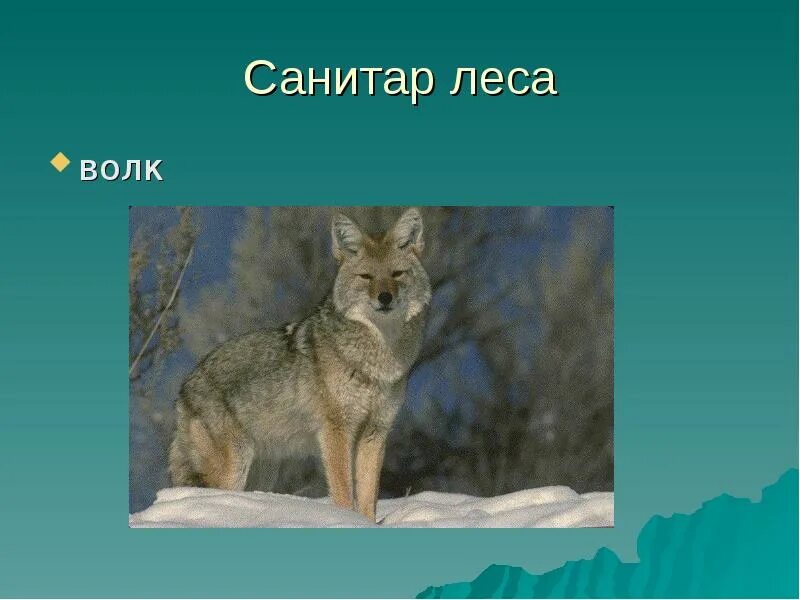 Санитар леса

волк